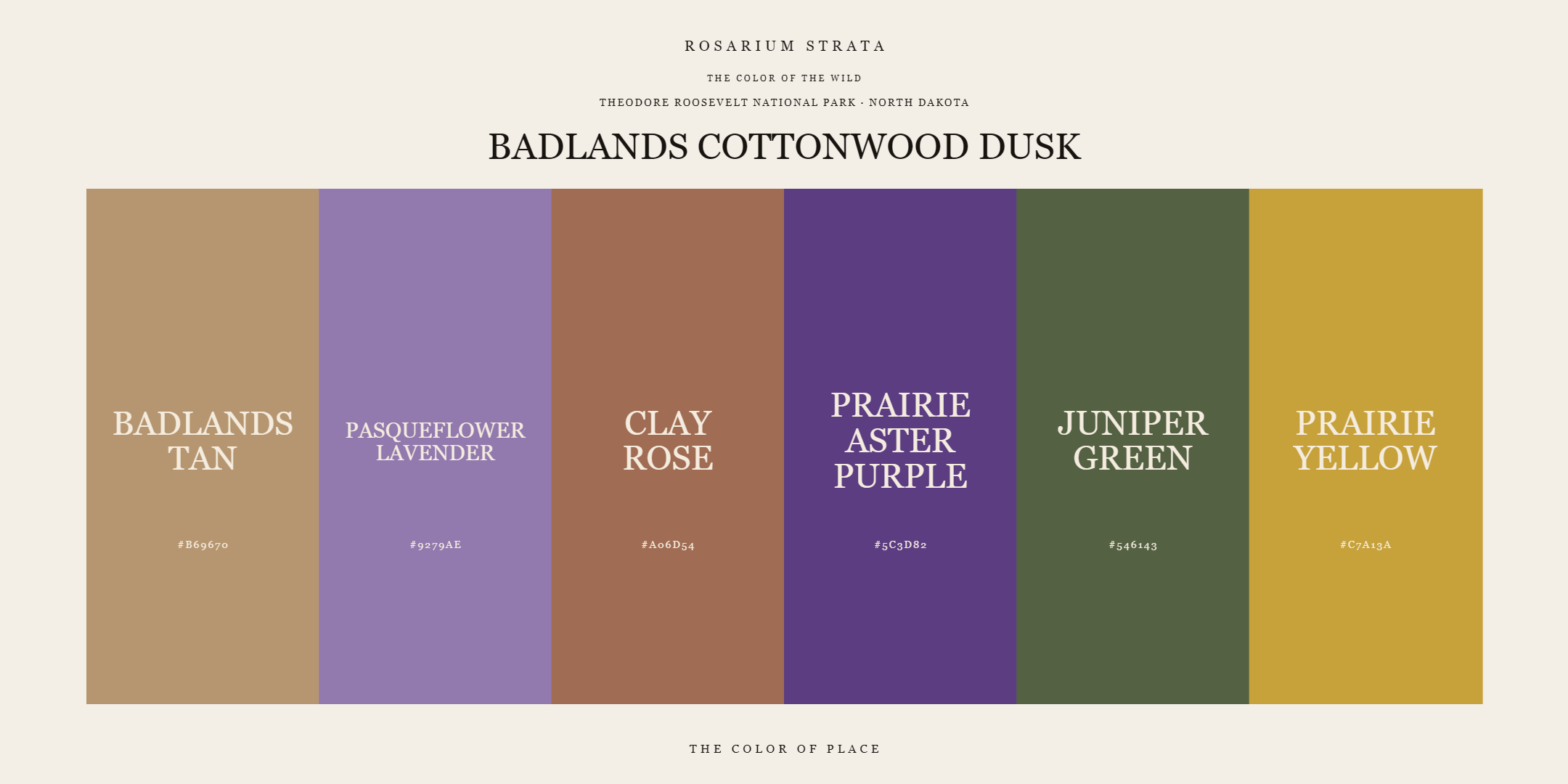 ROSARIUM STRATA

THE COLOR OF THE WILD

THEODORE ROOSEVELT NATIONAL PARK · NORTH DAKOTA

BADLANDS COTTONWOOD DUSK

BADLANDS TAN

#B69670

PASQUEFLOWER LAVENDER

#9279AE

CLAY ROSE

#A06D54

PRAIRIE ASTER PURPLE

#5C3D82

JUNIPER GREEN

#546143

PRAIRIE YELLOW

#C7A13A

THE COLOR OF PLACE